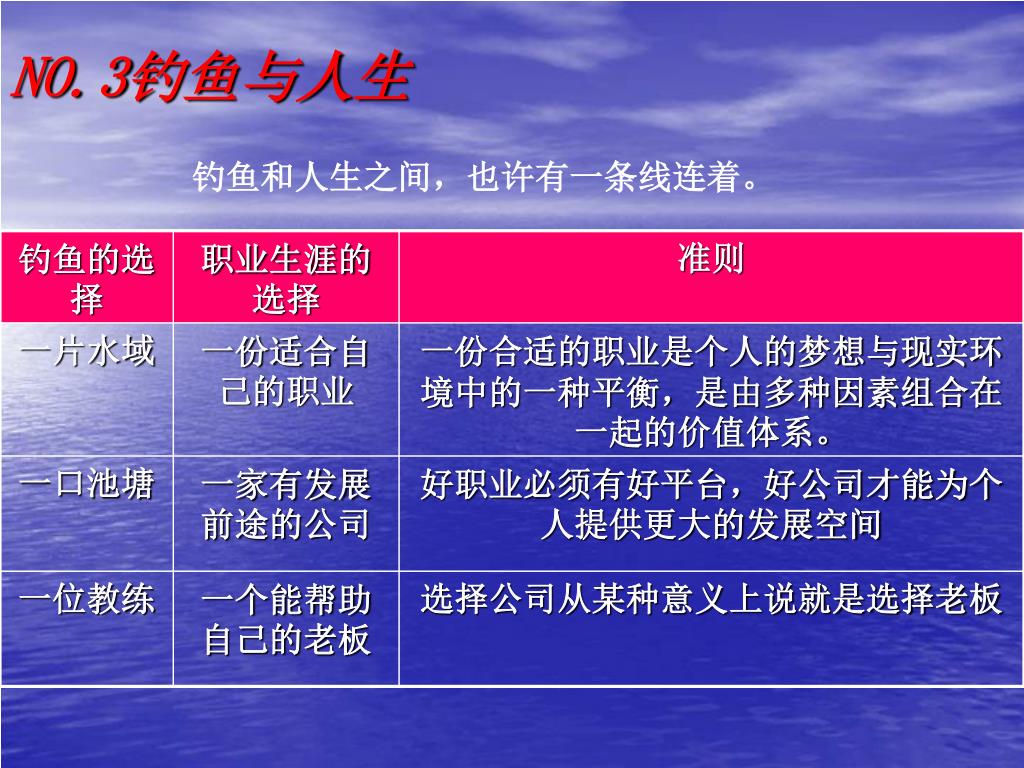 NO.3钓鱼与人生

钓鱼和人生之间，也许有一条线连着。

| 钓鱼的选择 | 职业生涯的选择 | 准则 |
|---|---|---|
| 一片水域 | 一份适合自己的职业 | 一份合适的职业是个人的梦想与现实环境中的一种平衡，是由多种因素组合在一起的价值体系。 |
| 一口池塘 | 一家有发展前途的公司 | 好职业必须有好平台，好公司才能为个人提供更大的发展空间 |
| 一位教练 | 一个能帮助自己的老板 | 选择公司从某种意义上说就是选择老板 |